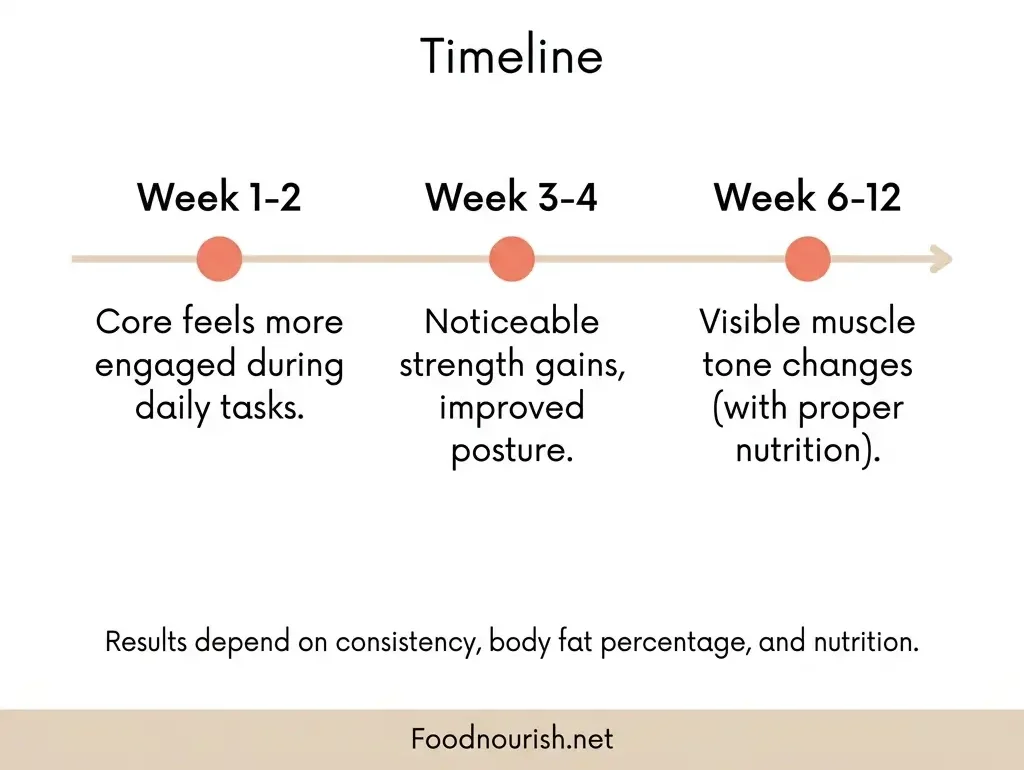 Timeline

Week 1-2

Core feels more engaged during daily tasks.

Week 3-4

Noticeable strength gains, improved posture.

Week 6-12

Visible muscle tone changes (with proper nutrition).

Results depend on consistency, body fat percentage, and nutrition.

Foodnourish.net